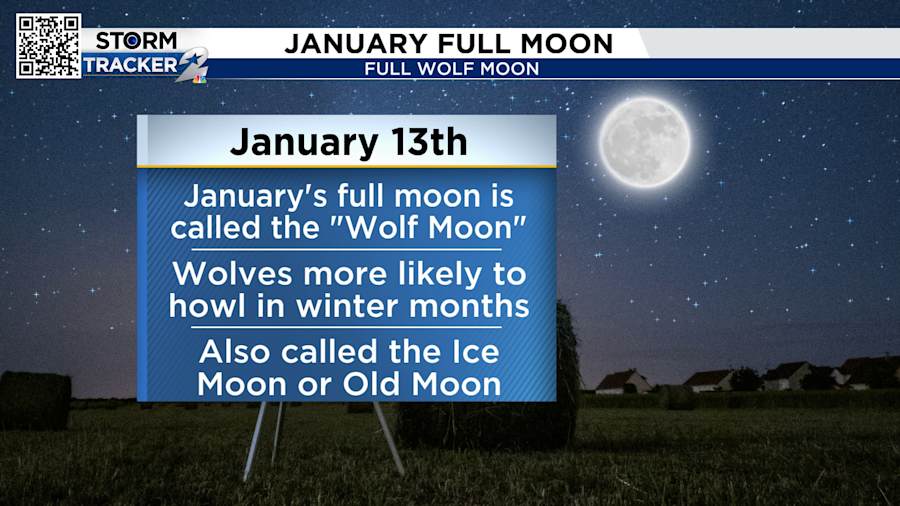 STORM TRACKER 2

JANUARY FULL MOON

FULL WOLF MOON

January 13th

January's full moon is called the "Wolf Moon"

Wolves more likely to howl in winter months

Also called the Ice Moon or Old Moon